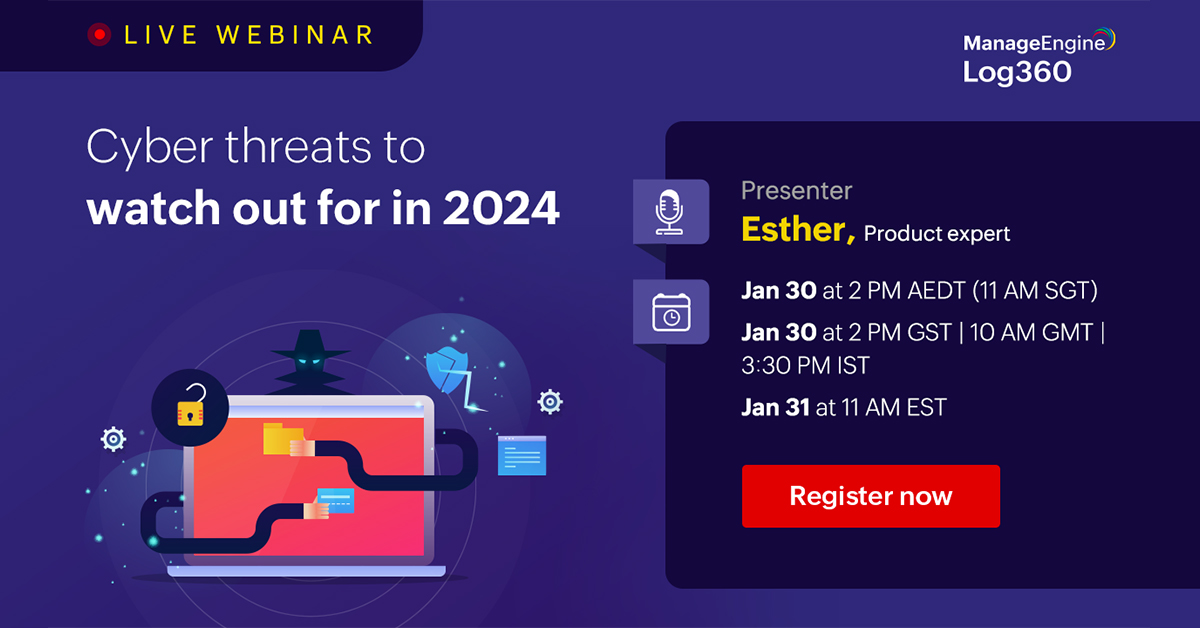 LIVE WEBINAR

ManageEngine
Log360

Cyber threats to watch out for in 2024

Presenter
Esther, Product expert

Jan 30 at 2 PM AEDT (11 AM SGT)

Jan 30 at 2 PM GST | 10 AM GMT | 3:30 PM IST

Jan 31 at 11 AM EST

Register now